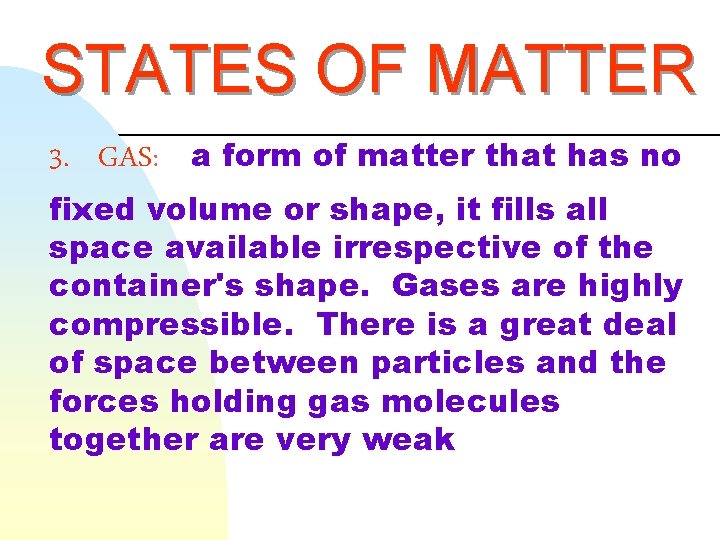 STATES OF MATTER

3. GAS: a form of matter that has no fixed volume or shape, it fills all space available irrespective of the container's shape. Gases are highly compressible. There is a great deal of space between particles and the forces holding gas molecules together are very weak